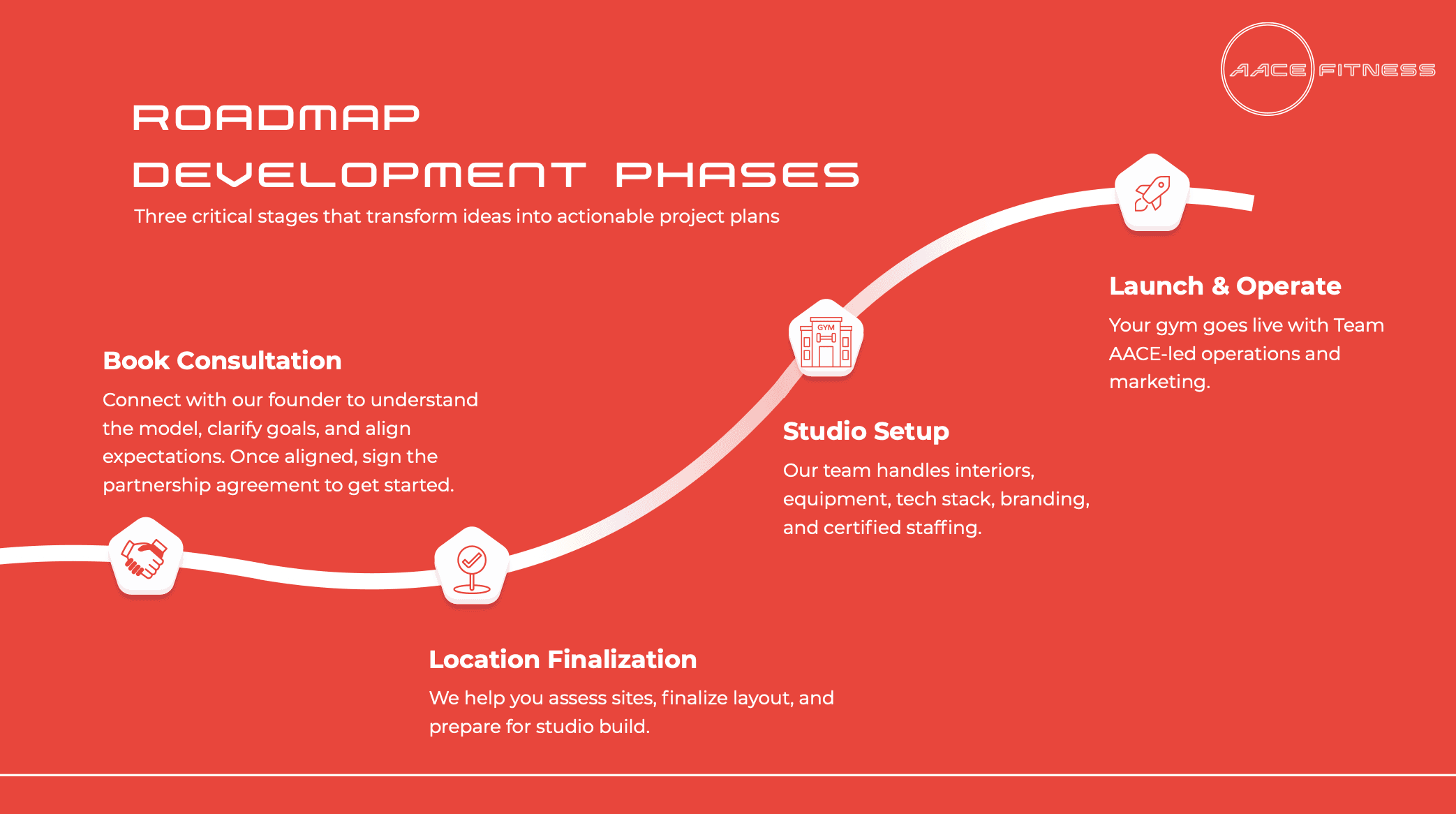 AACE FITNESS

ROADMAP

DEVELOPMENT PHASES

Three critical stages that transform ideas into actionable project plans

Book Consultation

Connect with our founder to understand the model, clarify goals, and align expectations. Once aligned, sign the partnership agreement to get started.

Location Finalization

We help you assess sites, finalize layout, and prepare for studio build.

GYM

Studio Setup

Our team handles interiors, equipment, tech stack, branding, and certified staffing.

Launch & Operate

Your gym goes live with Team AACE-led operations and marketing.